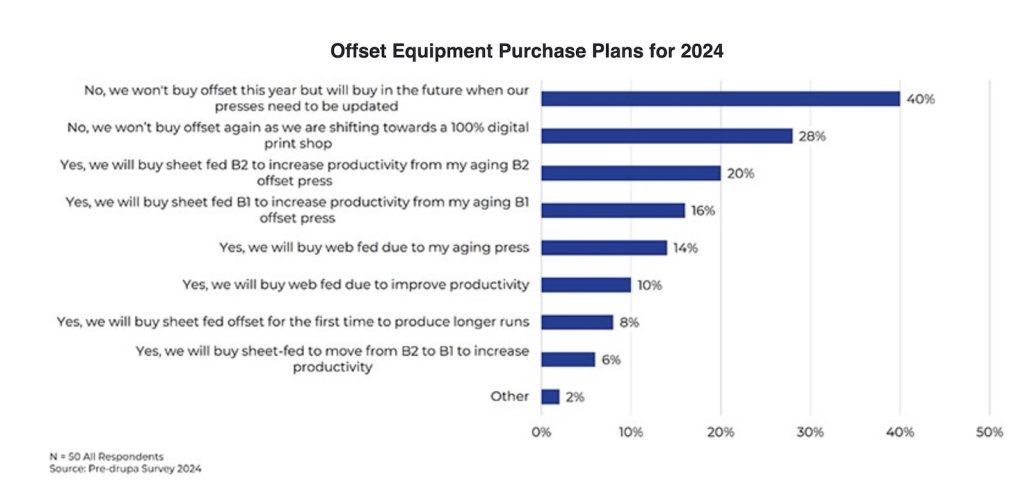 Offset Equipment Purchase Plans for 2024

No, we won't buy offset this year but will buy in the future when our presses need to be updated 40%

No, we won't buy offset again as we are shifting towards a 100% digital print shop 28%

Yes, we will buy sheet fed B2 to increase productivity from my aging B2 offset press 20%

Yes, we will buy sheet fed B1 to increase productivity from my aging B1 offset press 16%

Yes, we will buy web fed due to my aging press 14%

Yes, we will buy web fed due to improve productivity 10%

Yes, we will buy sheet fed offset for the first time to produce longer runs 8%

Yes, we will buy sheet-fed to move from B2 to B1 to increase productivity 6%

Other 2%

0% 10% 20% 30% 40% 50%

N = 50 All Respondents
Source: Pre-drupa Survey 2024